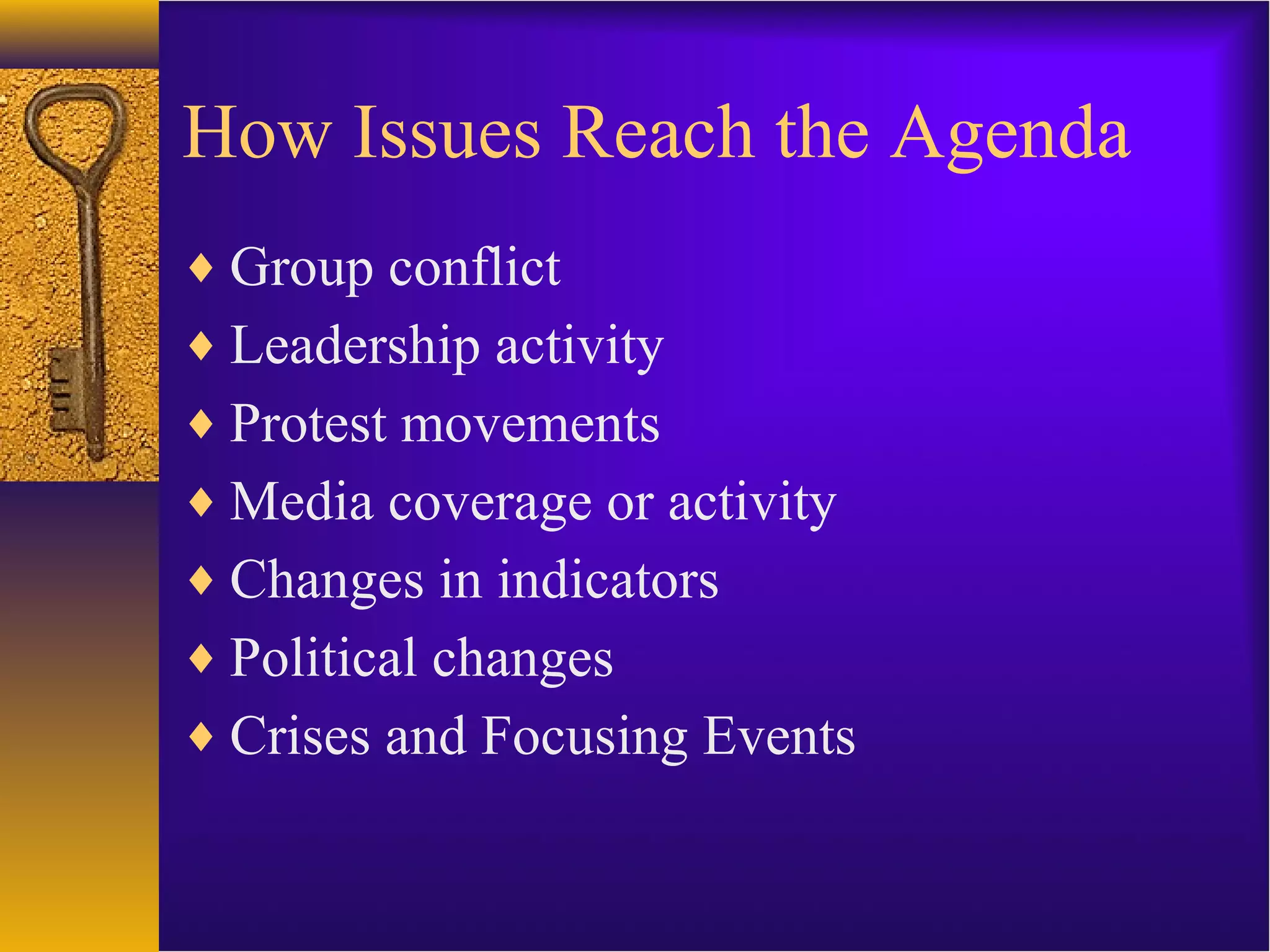 How Issues Reach the Agenda

♦ Group conflict
♦ Leadership activity
♦ Protest movements
♦ Media coverage or activity
♦ Changes in indicators
♦ Political changes
♦ Crises and Focusing Events